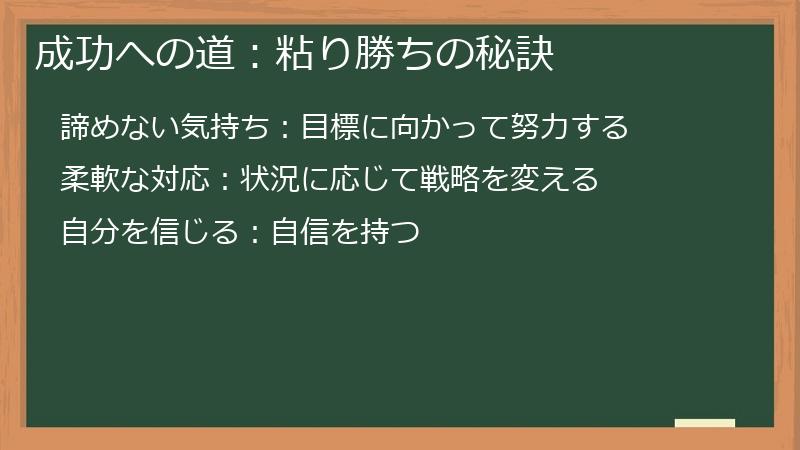 成功への道：粘り勝ちの秘訣

諦めない気持ち：目標に向かって努力する

柔軟な対応：状況に応じて戦略を変える

自分を信じる：自信を持つ